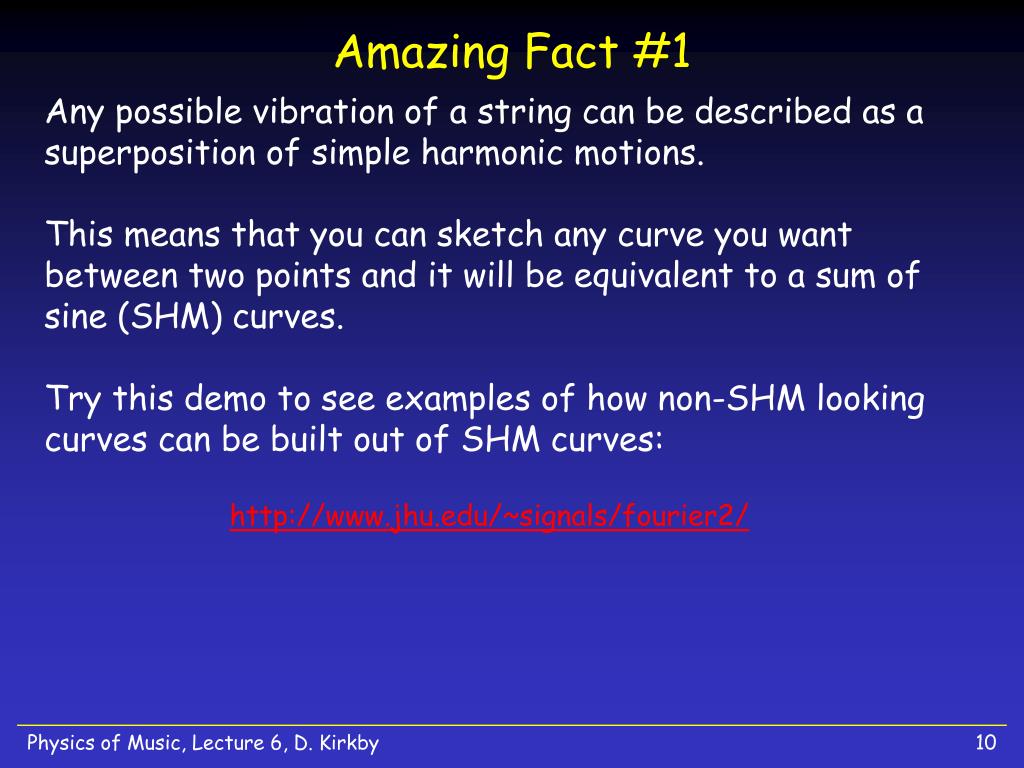 Amazing Fact #1

Any possible vibration of a string can be described as a superposition of simple harmonic motions.

This means that you can sketch any curve you want between two points and it will be equivalent to a sum of sine (SHM) curves.

Try this demo to see examples of how non-SHM looking curves can be built out of SHM curves:

http://www.jhu.edu/~signals/fourier2/

Physics of Music, Lecture 6, D. Kirkby

10